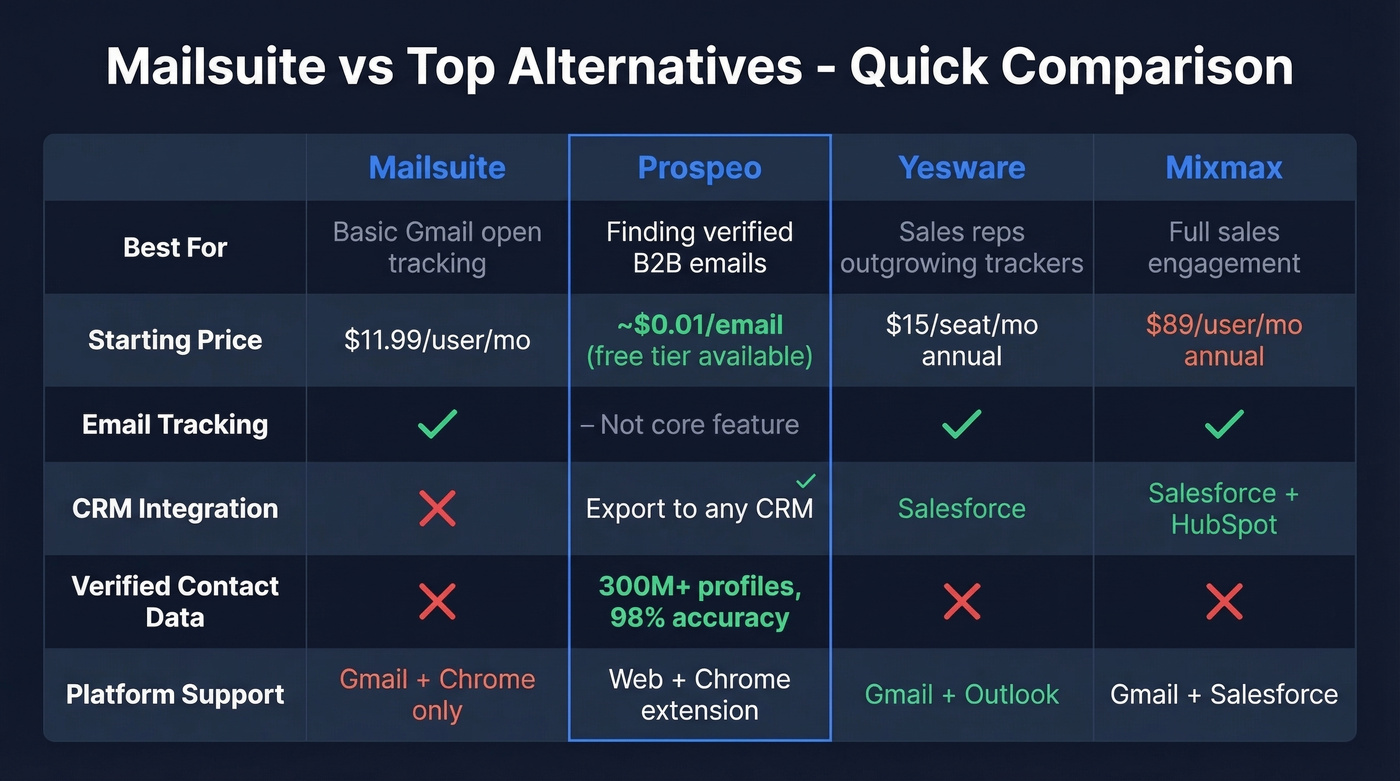 Mailsuite vs Top Alternatives - Quick Comparison

| | Mailsuite | Prospeo | Yesware | Mixmax |
|---|---|---|---|---|
| Best For | Basic Gmail open tracking | Finding verified B2B emails | Sales reps outgrowing trackers | Full sales engagement |
| Starting Price | $11.99/user/mo | ~$0.01/email (free tier available) | $15/seat/mo annual | $89/user/mo annual |
| Email Tracking | ✓ | – Not core feature | ✓ | ✓ |
| CRM Integration | ✗ | ✓ Export to any CRM | Salesforce | Salesforce + HubSpot |
| Verified Contact Data | ✗ | 300M+ profiles, 98% accuracy | ✗ | ✗ |
| Platform Support | Gmail + Chrome only | Web + Chrome extension | Gmail + Outlook | Gmail + Salesforce |